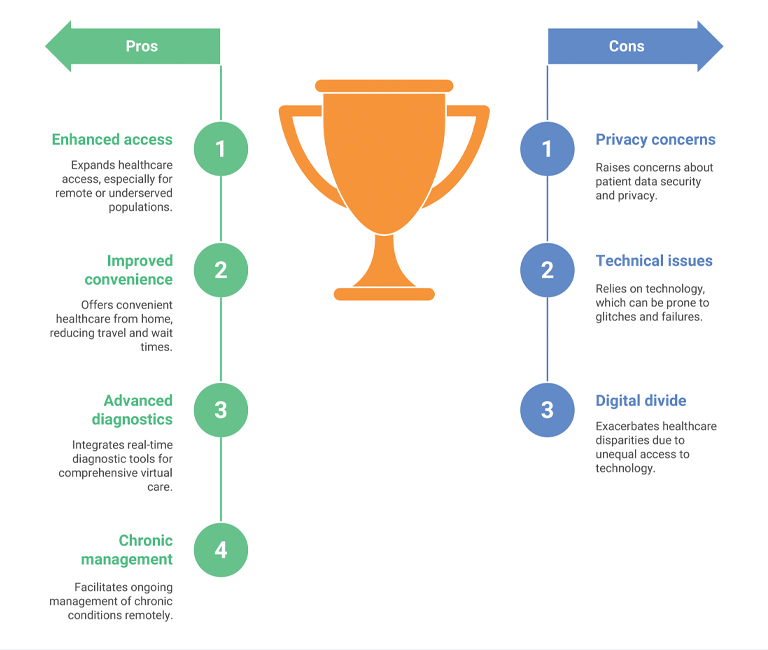 Pros

1
Enhanced access
Expands healthcare access, especially for remote or underserved populations.

2
Improved convenience
Offers convenient healthcare from home, reducing travel and wait times.

3
Advanced diagnostics
Integrates real-time diagnostic tools for comprehensive virtual care.

4
Chronic management
Facilitates ongoing management of chronic conditions remotely.

Cons

1
Privacy concerns
Raises concerns about patient data security and privacy.

2
Technical issues
Relies on technology, which can be prone to glitches and failures.

3
Digital divide
Exacerbates healthcare disparities due to unequal access to technology.